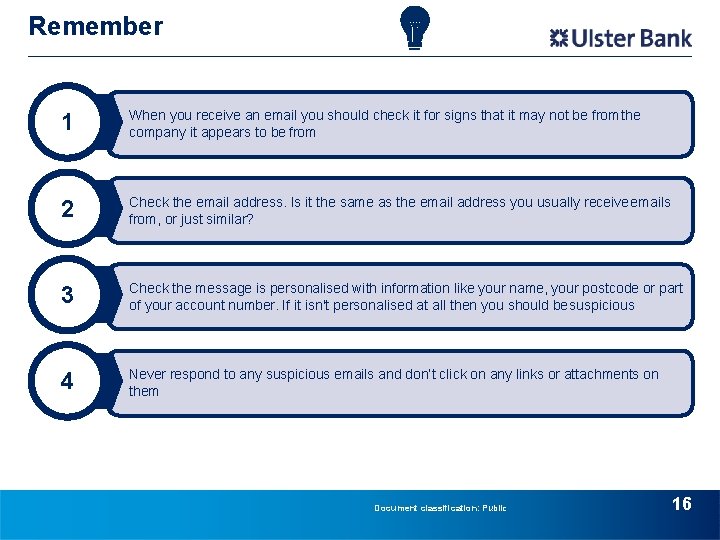 Remember

Ulster Bank

1

When you receive an email you should check it for signs that it may not be from the company it appears to be from

2

Check the email address. Is it the same as the email address you usually receive emails from, or just similar?

3

Check the message is personalised with information like your name, your postcode or part of your account number. If it isn't personalised at all then you should be suspicious

4

Never respond to any suspicious emails and don't click on any links or attachments on them

Document classification: Public

16